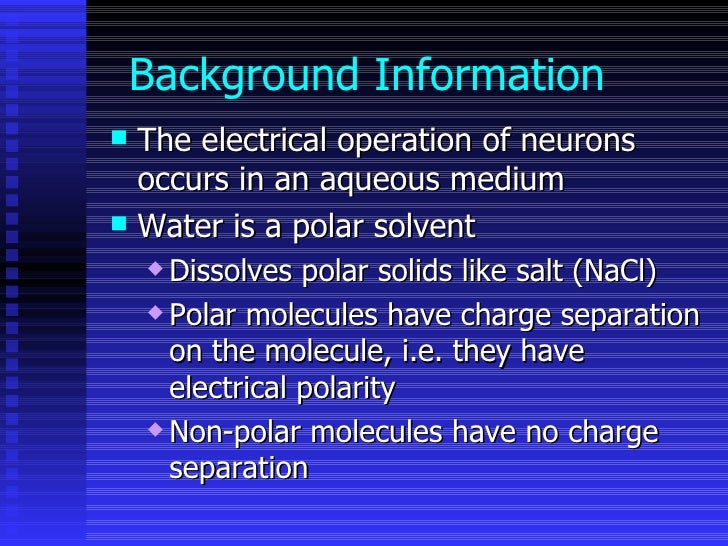 Background Information

- The electrical operation of neurons occurs in an aqueous medium
- Water is a polar solvent
  - Dissolves polar solids like salt (NaCl)
  - Polar molecules have charge separation on the molecule, i.e. they have electrical polarity
  - Non-polar molecules have no charge separation